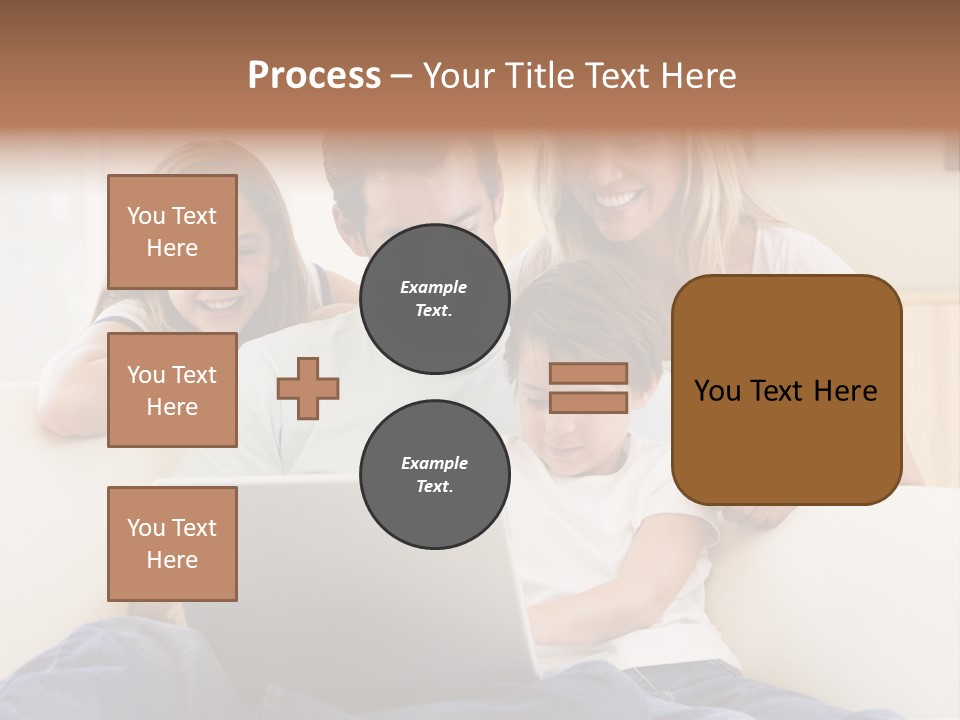 Process – Your Title Text Here

You Text Here

You Text Here

You Text Here

Example Text.

Example Text.

You Text Here